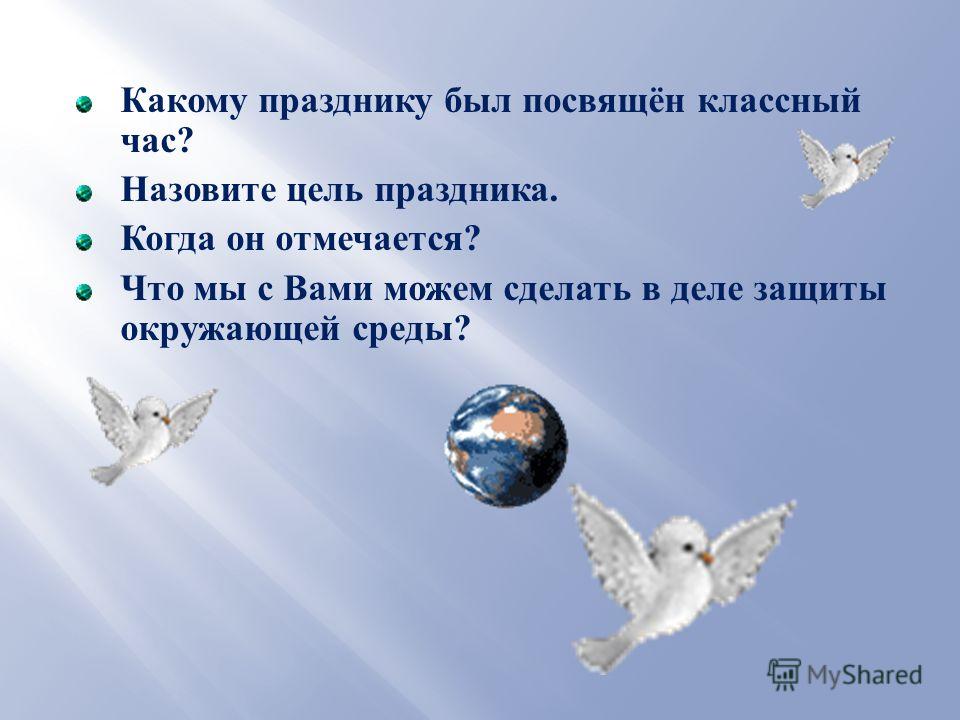 Какому празднику был посвящён классный час?

Назовите цель праздника.

Когда он отмечается?

Что мы с Вами можем сделать в деле защиты окружающей среды?

MyShared